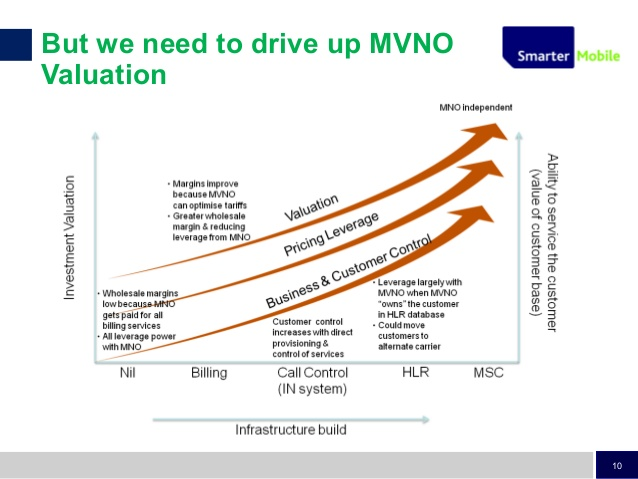 But we need to drive up MVNO Valuation

Smarter Mobile

MNO independent

Investment Valuation

Ability to service the customer (value of customer base)

• Margins improve because MVNO can optimise tariffs
• Greater wholesale margin & reducing leverage from MNO

Valuation

Pricing Leverage

Business & Customer Control

• Wholesale margins low because MNO gets paid for all billing services
• All leverage power with MNO

Customer control increases with direct provisioning & control of services

• Leverage largely with MVNO when MVNO "owns" the customer in HLR database
• Could move customers to alternate carrier

Nil

Billing

Call Control (IN system)

HLR

MSC

Infrastructure build

10